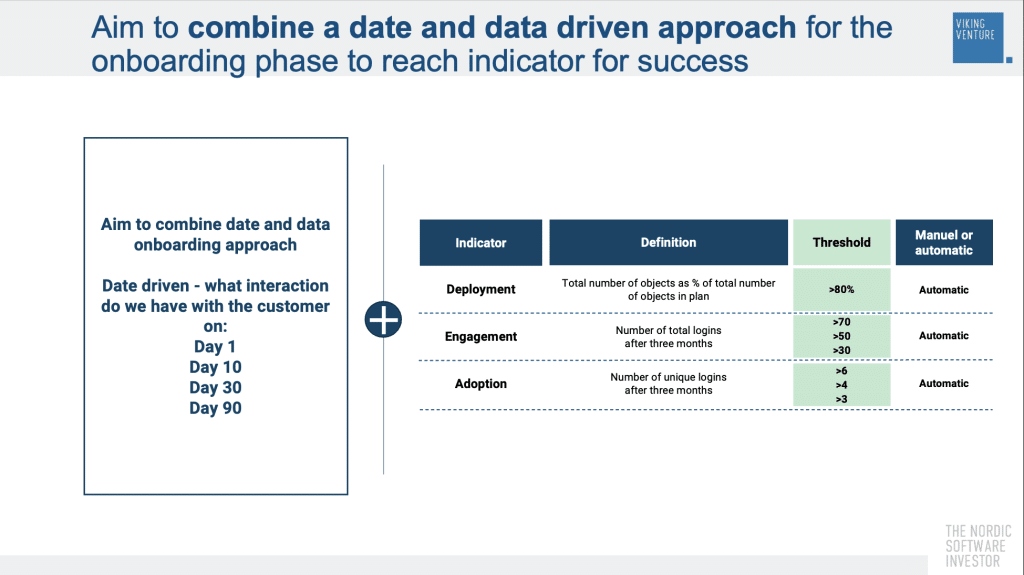 Aim to **combine a date and data driven approach** for the onboarding phase to reach indicator for success

VIKING VENTURE

Aim to combine date and data onboarding approach

Date driven - what interaction do we have with the customer on:
Day 1
Day 10
Day 30
Day 90

| Indicator | Definition | Threshold | Manuel or automatic |
|---|---|---|---|
| Deployment | Total number of objects as % of total number of objects in plan | >80% | Automatic |
| Engagement | Number of total logins after three months | >70 >50 >30 | Automatic |
| Adoption | Number of unique logins after three months | >6 >4 >3 | Automatic |

THE NORDIC SOFTWARE INVESTOR